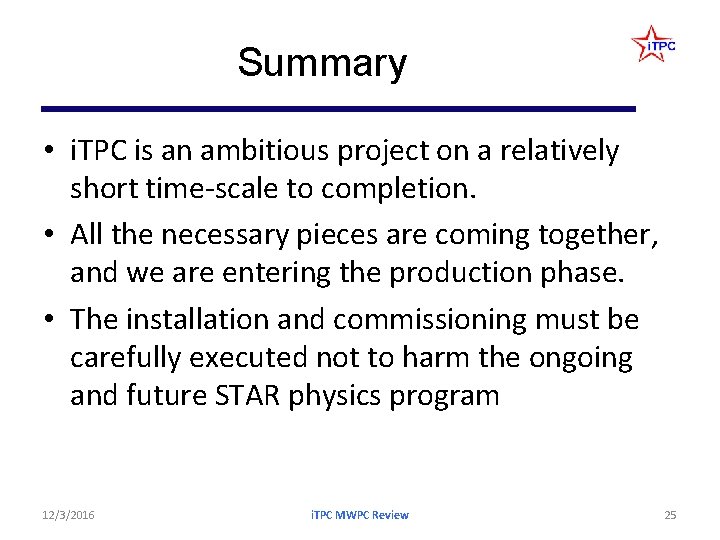 Summary

iTPC

• iTPC is an ambitious project on a relatively short time-scale to completion.

• All the necessary pieces are coming together, and we are entering the production phase.

• The installation and commissioning must be carefully executed not to harm the ongoing and future STAR physics program

12/3/2016

iTPC MWPC Review

25